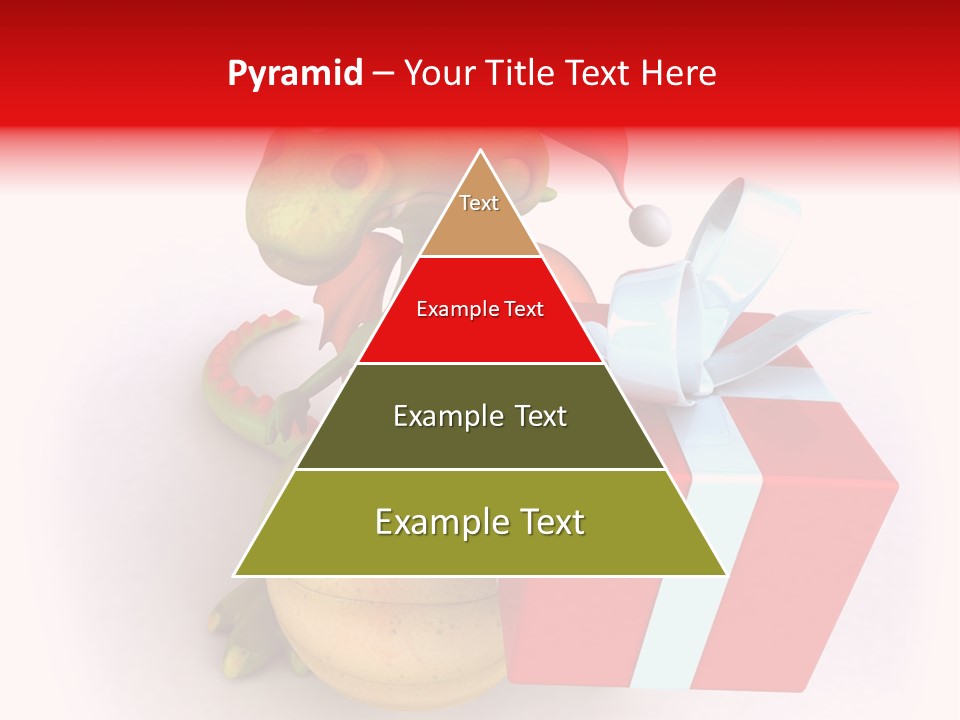 Pyramid – Your Title Text Here

Text

Example Text

Example Text

Example Text